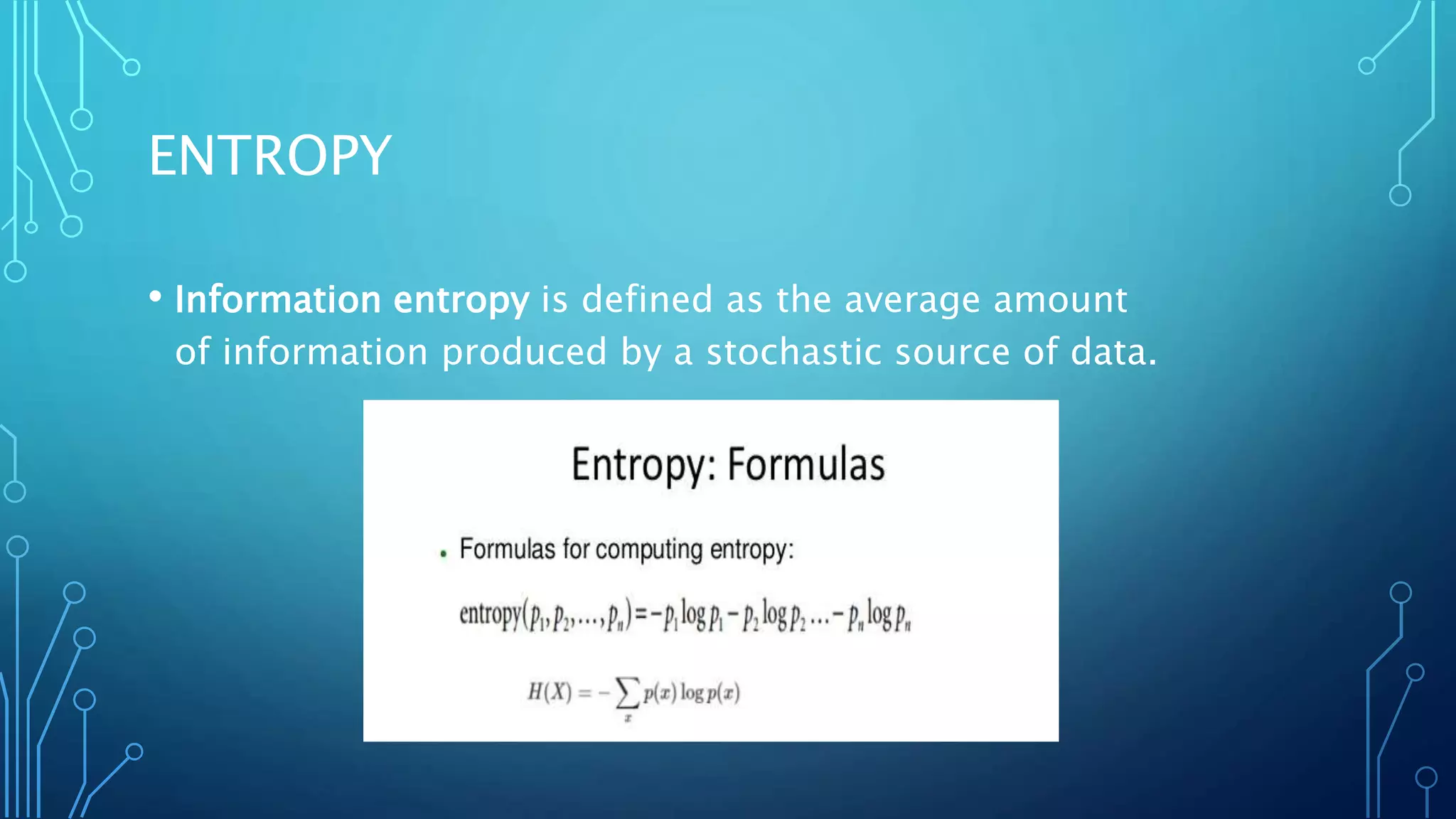 ENTROPY

• Information entropy is defined as the average amount of information produced by a stochastic source of data.

Entropy: Formulas

• Formulas for computing entropy:

$\text{entropy}(p_1, p_2, \ldots, p_n) = -p_1 \log p_1 - p_2 \log p_2 \ldots - p_n \log p_n$

$H(X) = -\sum_{x} p(x) \log p(x)$